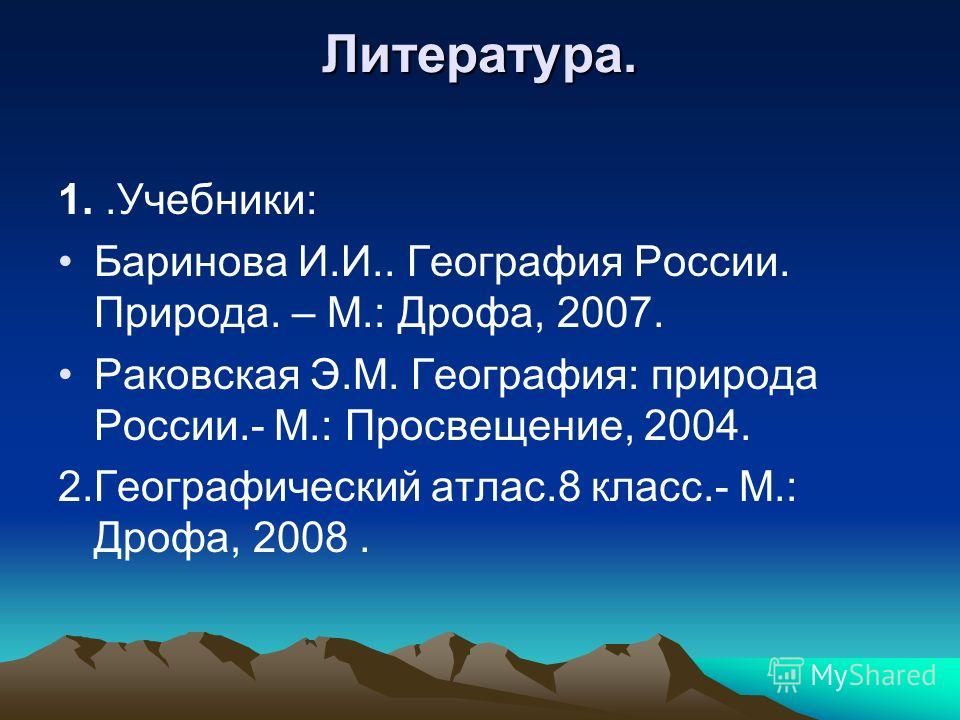 Литература.

1. .Учебники:

• Баринова И.И.. География России. Природа. – М.: Дрофа, 2007.

• Раковская Э.М. География: природа России.- М.: Просвещение, 2004.

2.Географический атлас.8 класс.- М.: Дрофа, 2008 .

MyShared